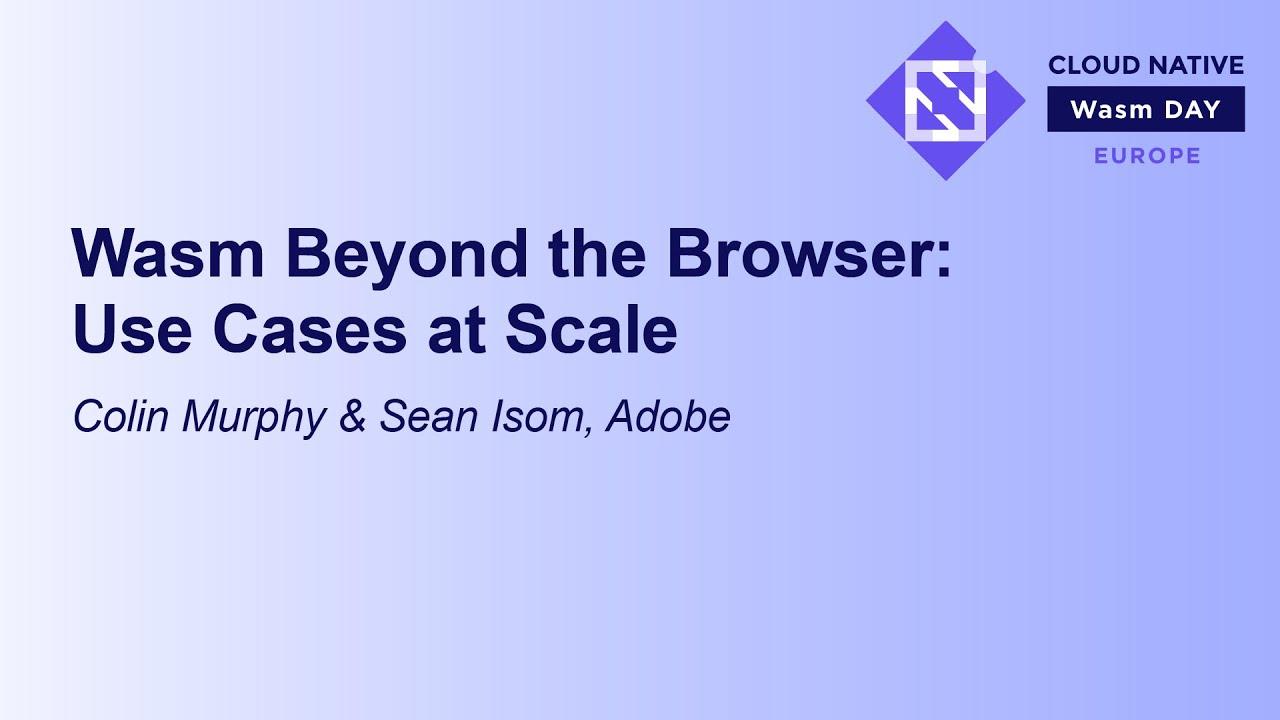 CLOUD NATIVE
Wasm DAY
EUROPE

Wasm Beyond the Browser: Use Cases at Scale

Colin Murphy & Sean Isom, Adobe